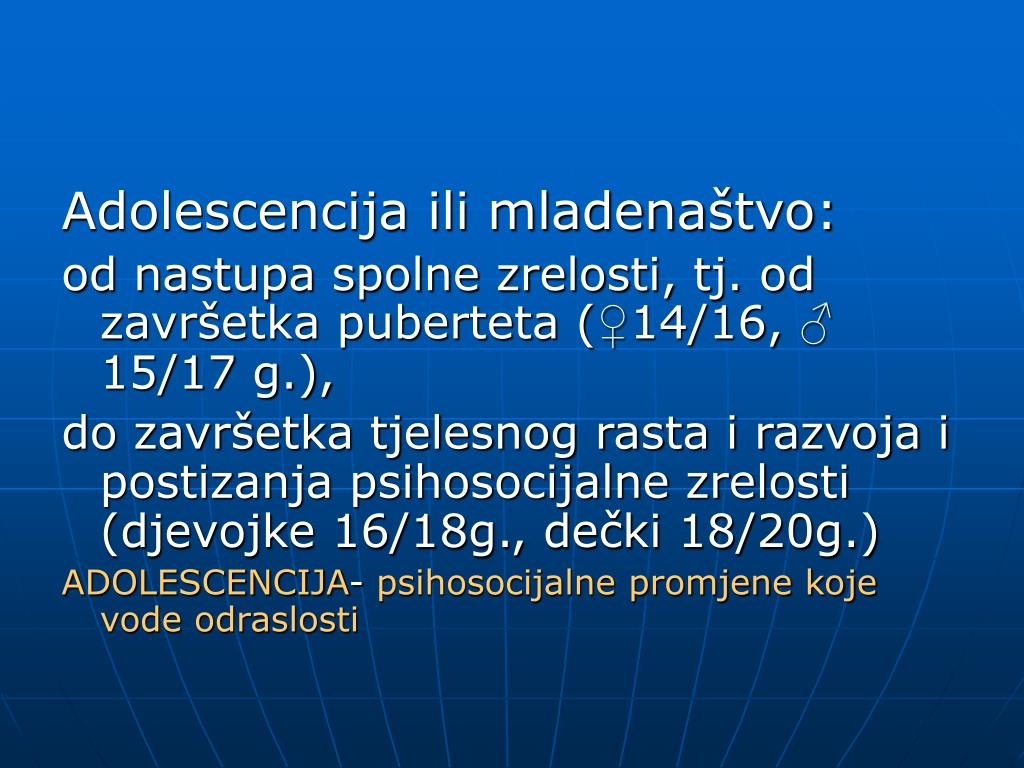 Adolescencija ili mladenaštvo:
od nastupa spolne zrelosti, tj. od završetka puberteta (♀14/16, ♂ 15/17 g.),
do završetka tjelesnog rasta i razvoja i postizanja psihosocijalne zrelosti (djevojke 16/18g., dečki 18/20g.)
ADOLESCENCIJA- psihosocijalne promjene koje vode odraslosti